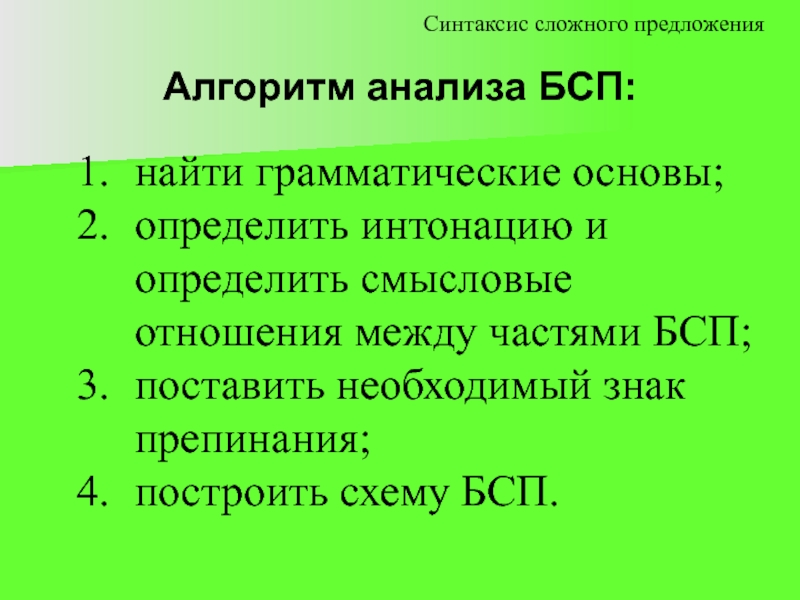 Синтаксис сложного предложения

Алгоритм анализа БСП:

1. найти грамматические основы;
2. определить интонацию и определить смысловые отношения между частями БСП;
3. поставить необходимый знак препинания;
4. построить схему БСП.